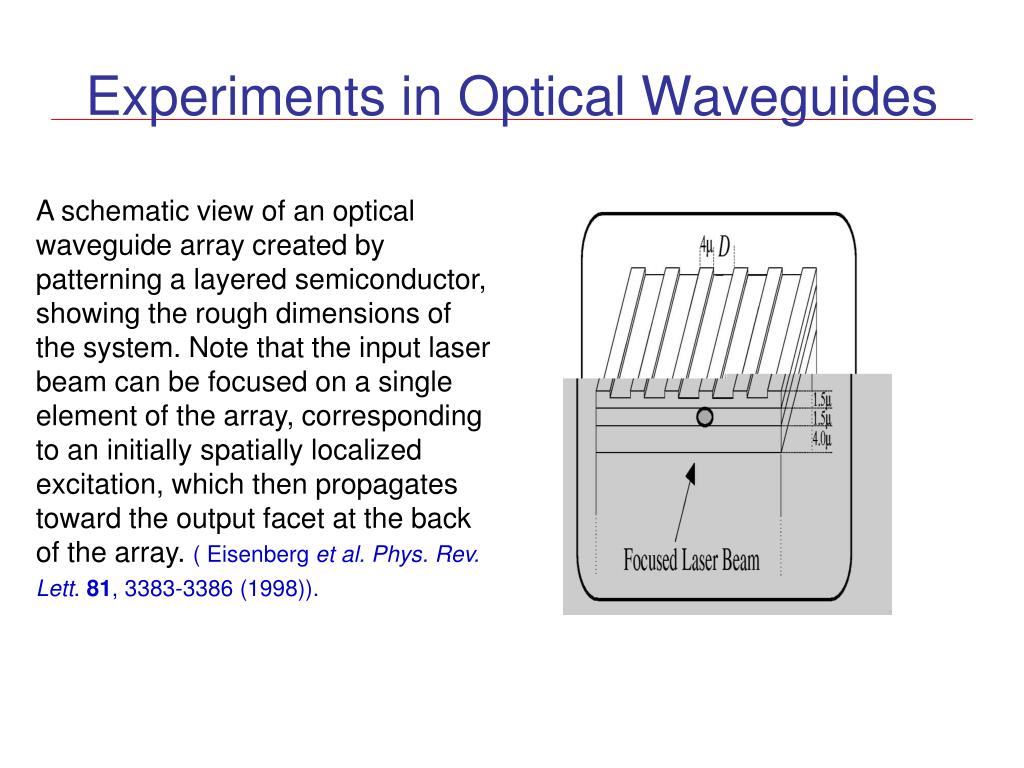 Experiments in Optical Waveguides

A schematic view of an optical waveguide array created by patterning a layered semiconductor, showing the rough dimensions of the system. Note that the input laser beam can be focused on a single element of the array, corresponding to an initially spatially localized excitation, which then propagates toward the output facet at the back of the array. ( Eisenberg et al. Phys. Rev. Lett. 81, 3383-3386 (1998)).

4μ D

1.5μ
1.5μ
4.0μ

Focused Laser Beam